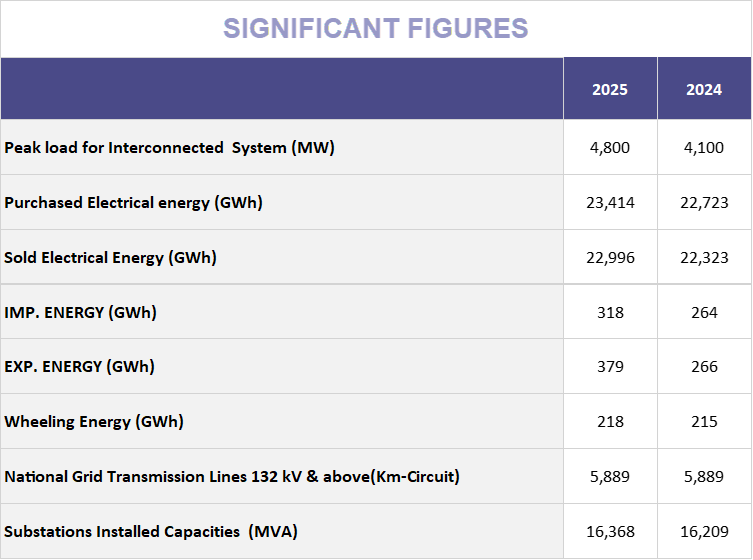 SIGNIFICANT FIGURES

| | 2025 | 2024 |
|---|---|---|
| Peak load for Interconnected System (MW) | 4,800 | 4,100 |
| Purchased Electrical energy (GWh) | 23,414 | 22,723 |
| Sold Electrical Energy (GWh) | 22,996 | 22,323 |
| IMP. ENERGY (GWh) | 318 | 264 |
| EXP. ENERGY (GWh) | 379 | 266 |
| Wheeling Energy (GWh) | 218 | 215 |
| National Grid Transmission Lines 132 kV & above(Km-Circuit) | 5,889 | 5,889 |
| Substations Installed Capacities (MVA) | 16,368 | 16,209 |